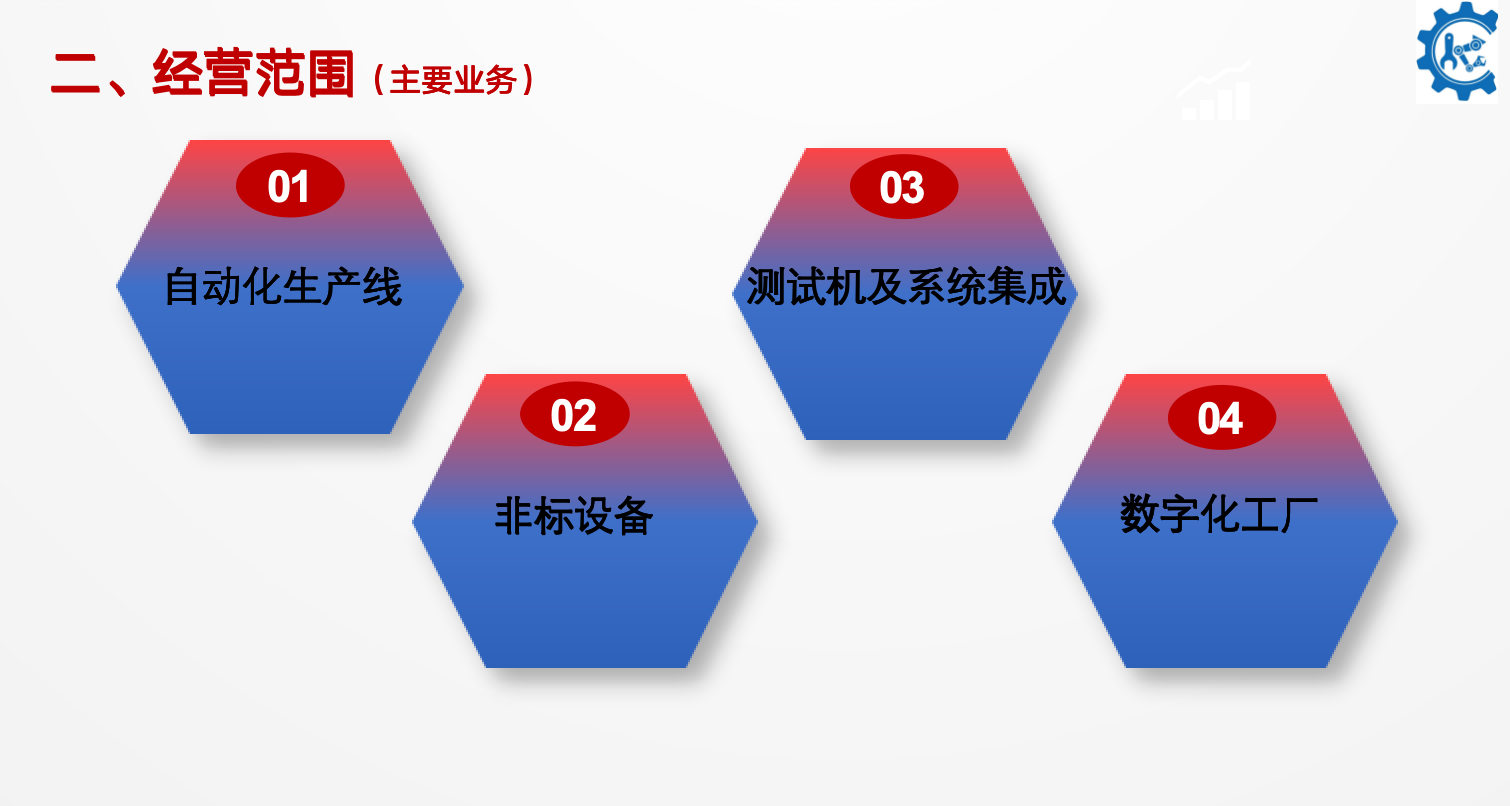 二、经营范围（主要业务）

01
自动化生产线

02
非标设备

03
测试机及系统集成

04
数字化工厂